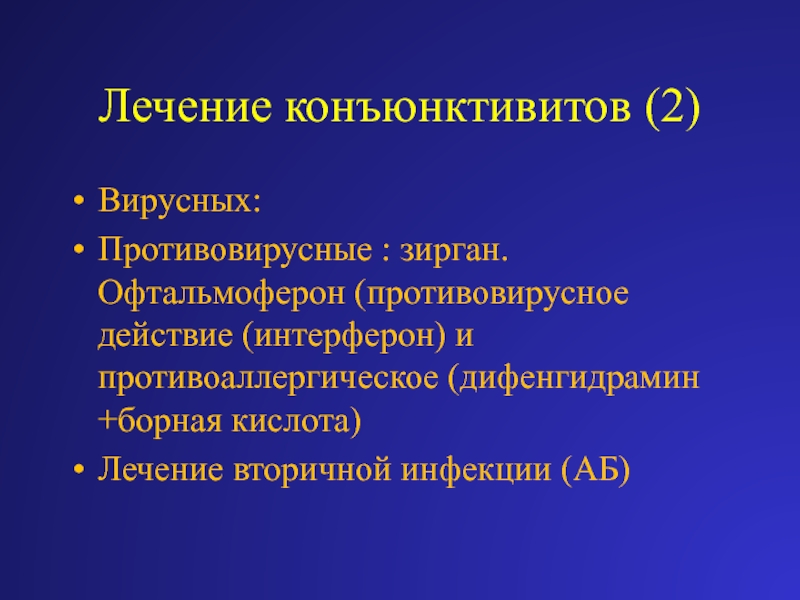 Лечение конъюнктивитов (2)

• Вирусных:
• Противовирусные : зирган. Офтальмоферон (противовирусное действие (интерферон) и противоаллергическое (дифенгидрамин +борная кислота)
• Лечение вторичной инфекции (АБ)